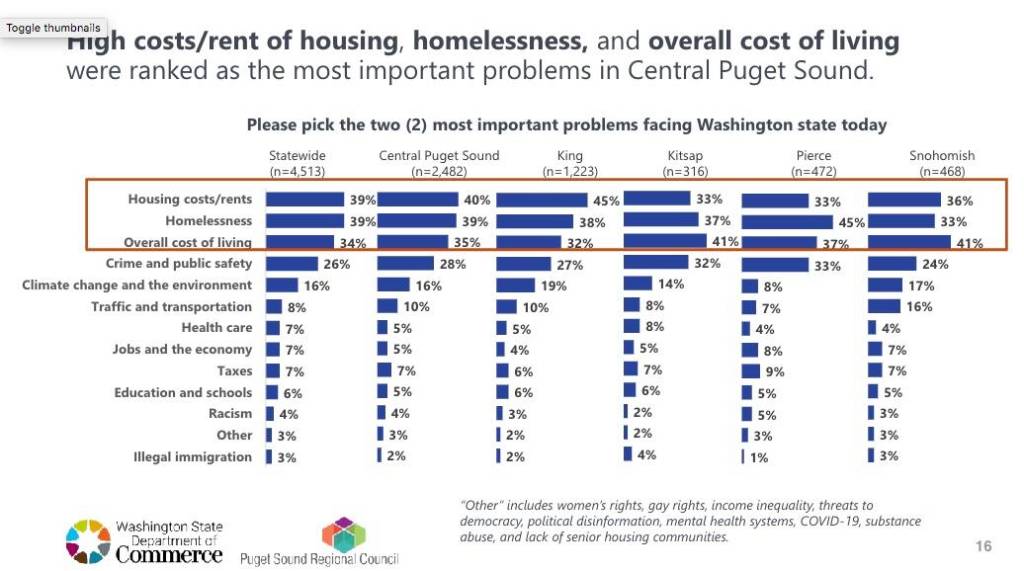 Toggle thumbnails

High costs/rent of housing, homelessness, and overall cost of living were ranked as the most important problems in Central Puget Sound.

Please pick the two (2) most important problems facing Washington state today

| | Statewide (n=4,513) | Central Puget Sound (n=2,482) | King (n=1,223) | Kitsap (n=316) | Pierce (n=472) | Snohomish (n=468) |
|---|---|---|---|---|---|---|
| Housing costs/rents | 39% | 40% | 45% | 33% | 33% | 36% |
| Homelessness | 39% | 39% | 38% | 37% | 45% | 33% |
| Overall cost of living | 34% | 35% | 32% | 41% | 37% | 41% |
| Crime and public safety | 26% | 28% | 27% | 32% | 33% | 24% |
| Climate change and the environment | 16% | 16% | 19% | 14% | 8% | 17% |
| Traffic and transportation | 8% | 10% | 10% | 8% | 7% | 16% |
| Health care | 7% | 5% | 5% | 8% | 4% | 4% |
| Jobs and the economy | 7% | 5% | 4% | 5% | 8% | 7% |
| Taxes | 7% | 7% | 6% | 7% | 9% | 7% |
| Education and schools | 6% | 5% | 6% | 6% | 5% | 5% |
| Racism | 4% | 4% | 3% | 2% | 5% | 3% |
| Other | 3% | 3% | 2% | 2% | 3% | 3% |
| Illegal immigration | 3% | 2% | 2% | 4% | 1% | 3% |

"Other" includes women's rights, gay rights, income inequality, threats to democracy, political disinformation, mental health systems, COVID-19, substance abuse, and lack of senior housing communities.

Washington State Department of Commerce

Puget Sound Regional Council

16